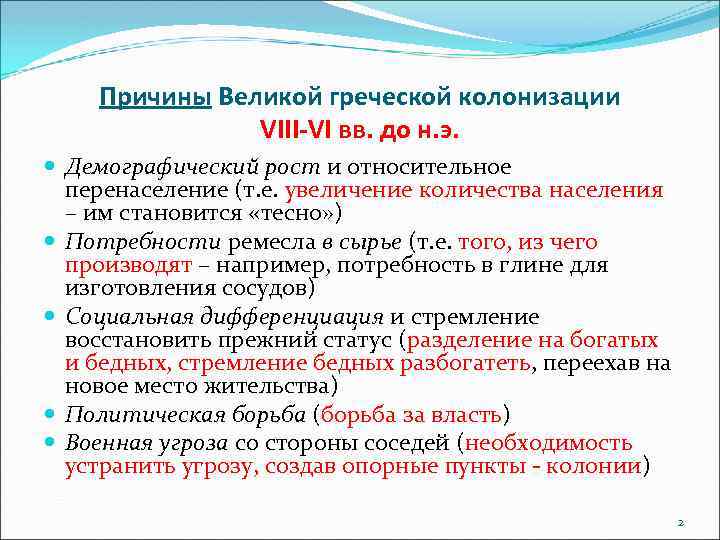 Причины Великой греческой колонизации
VIII-VI вв. до н.э.

Демографический рост и относительное перенаселение (т.е. увеличение количества населения – им становится «тесно»)

Потребности ремесла в сырье (т.е. того, из чего производят – например, потребность в глине для изготовления сосудов)

Социальная дифференциация и стремление восстановить прежний статус (разделение на богатых и бедных, стремление бедных разбогатеть, переехав на новое место жительства)

Политическая борьба (борьба за власть)

Военная угроза со стороны соседей (необходимость устранить угрозу, создав опорные пункты - колонии)

2